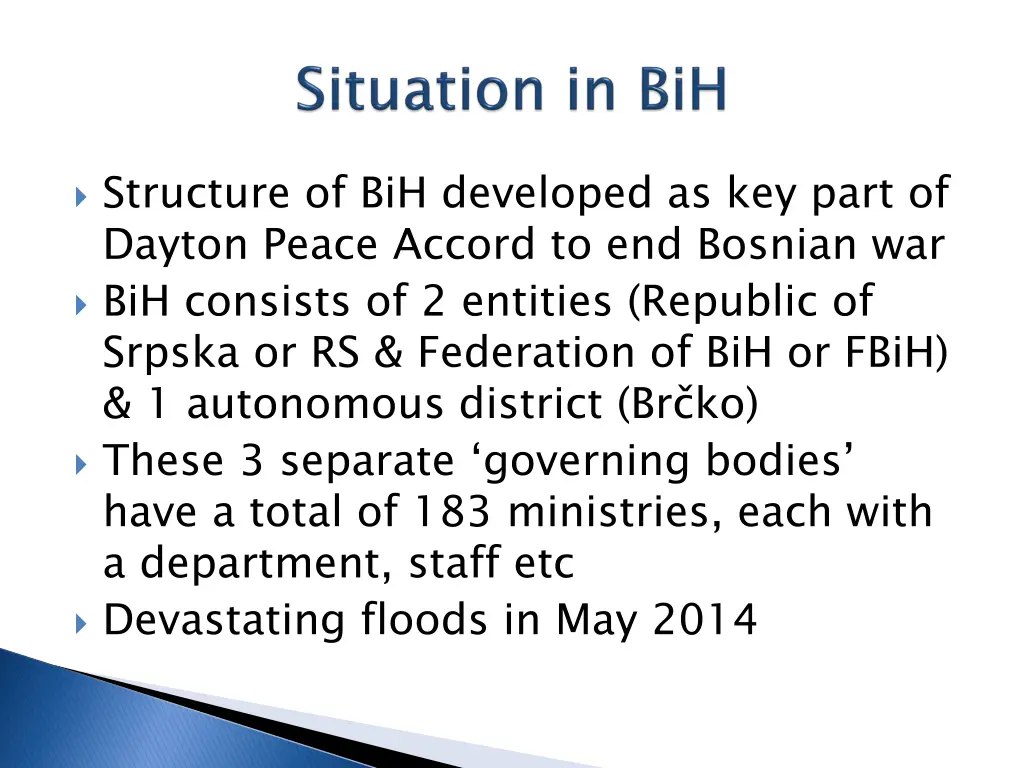 Situation in BiH

Structure of BiH developed as key part of Dayton Peace Accord to end Bosnian war

BiH consists of 2 entities (Republic of Srpska or RS & Federation of BiH or FBiH) & 1 autonomous district (Brčko)

These 3 separate ‘governing bodies’ have a total of 183 ministries, each with a department, staff etc

Devastating floods in May 2014